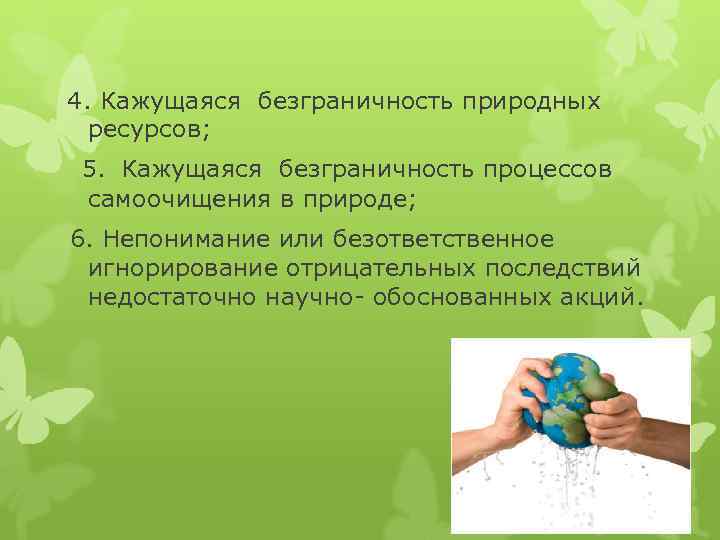 4. Кажущаяся безграничность природных ресурсов;

5. Кажущаяся безграничность процессов самоочищения в природе;

6. Непонимание или безответственное игнорирование отрицательных последствий недостаточно научно- обоснованных акций.